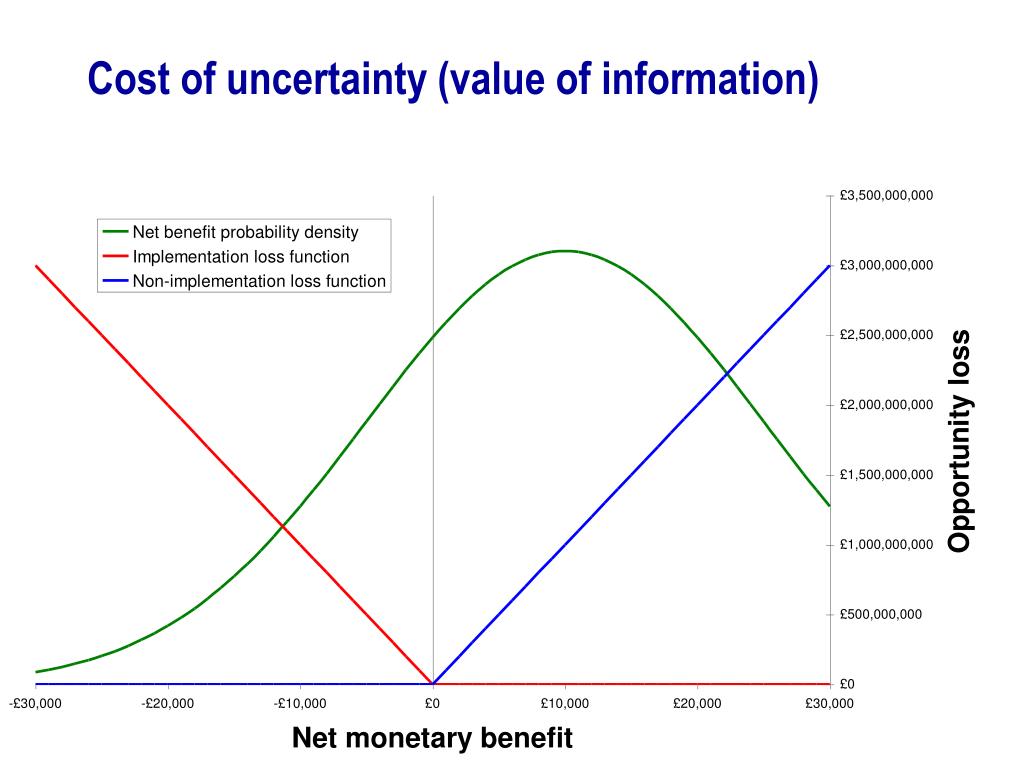 Cost of uncertainty (value of information)

Net benefit probability density
Implementation loss function
Non-implementation loss function

£3,500,000,000
£3,000,000,000
£2,500,000,000
£2,000,000,000
£1,500,000,000
£1,000,000,000
£500,000,000
£0

Opportunity loss

-£30,000
-£20,000
-£10,000
£0
£10,000
£20,000
£30,000

Net monetary benefit